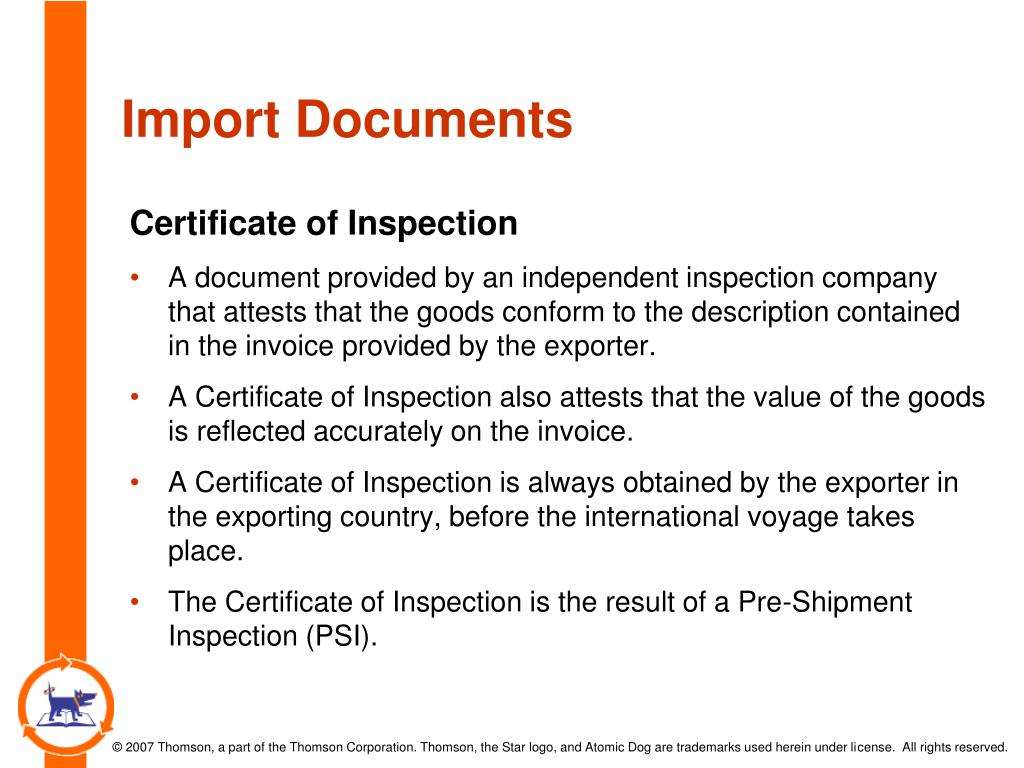 Import Documents

Certificate of Inspection

• A document provided by an independent inspection company that attests that the goods conform to the description contained in the invoice provided by the exporter.

• A Certificate of Inspection also attests that the value of the goods is reflected accurately on the invoice.

• A Certificate of Inspection is always obtained by the exporter in the exporting country, before the international voyage takes place.

• The Certificate of Inspection is the result of a Pre-Shipment Inspection (PSI).

© 2007 Thomson, a part of the Thomson Corporation. Thomson, the Star logo, and Atomic Dog are trademarks used herein under license. All rights reserved.